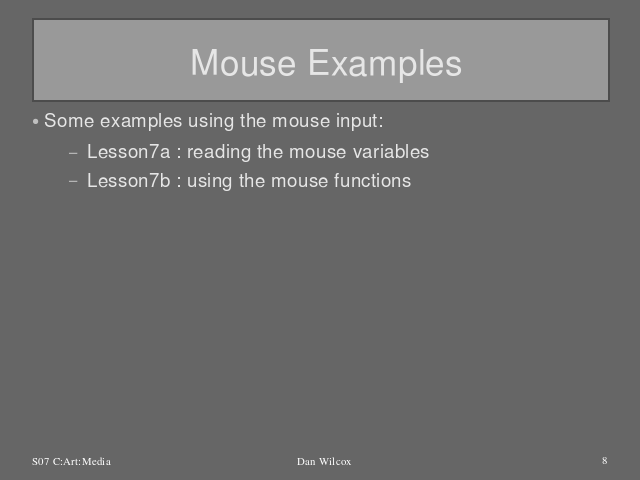 Mouse Examples

• Some examples using the mouse input:

– Lesson7a : reading the mouse variables

– Lesson7b : using the mouse functions

S07 C:Art:Media

Dan Wilcox

8